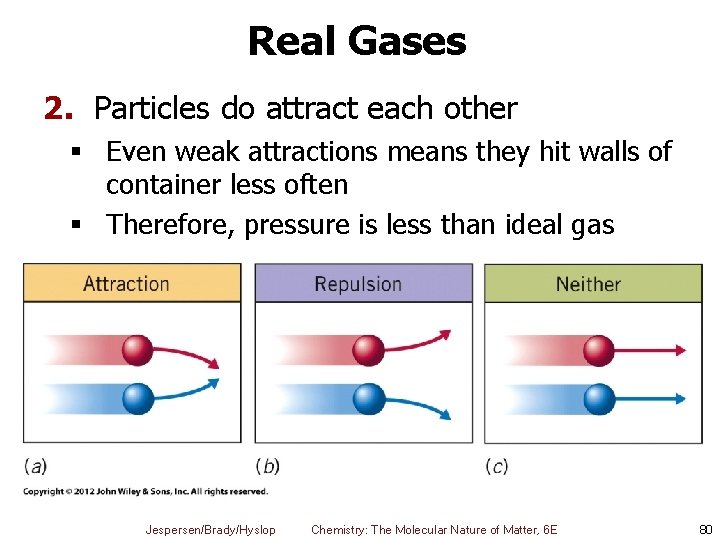 Real Gases

2. Particles do attract each other

▪ Even weak attractions means they hit walls of container less often

▪ Therefore, pressure is less than ideal gas

Attraction

Repulsion

Neither

(a)

(b)

(c)

Copyright © 2012 John Wiley & Sons, Inc. All rights reserved.

Jespersen/Brady/Hyslop Chemistry: The Molecular Nature of Matter, 6E 80